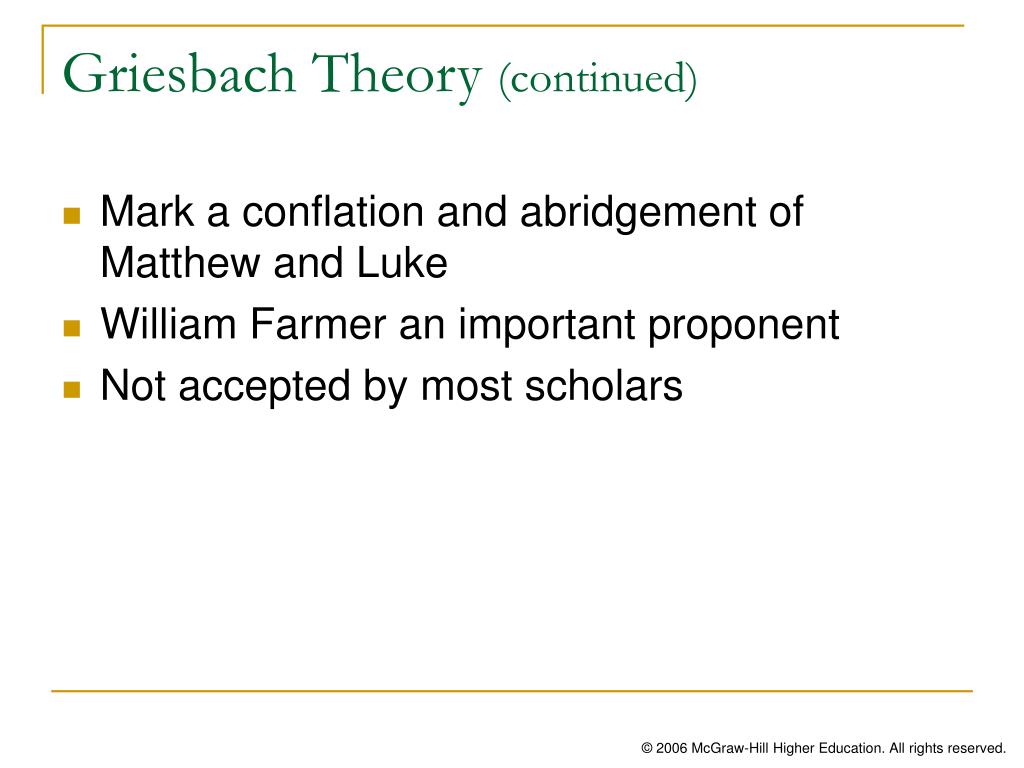 Griesbach Theory (continued)

Mark a conflation and abridgement of Matthew and Luke
William Farmer an important proponent
Not accepted by most scholars

© 2006 McGraw-Hill Higher Education. All rights reserved.